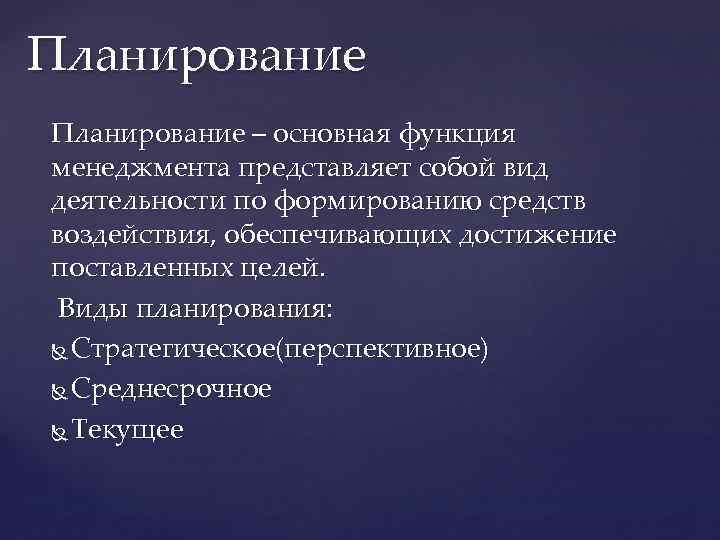 Планирование

Планирование – основная функция менеджмента представляет собой вид деятельности по формированию средств воздействия, обеспечивающих достижение поставленных целей.

Виды планирования:

Стратегическое(перспективное)

Среднесрочное

Текущее